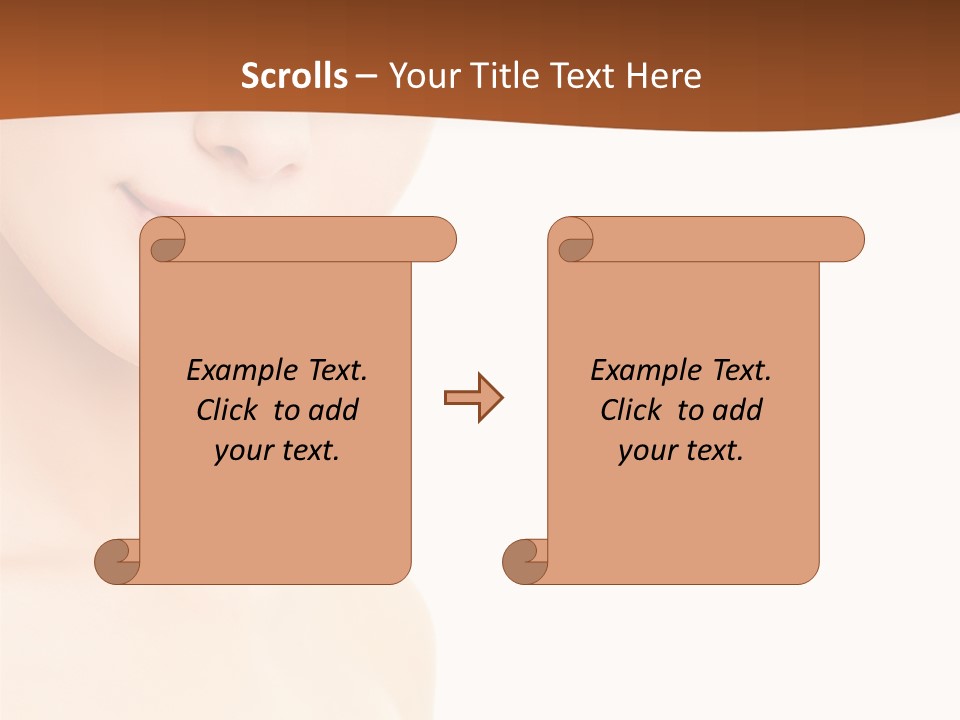 Scrolls – Your Title Text Here

Example Text. Click to add your text.

Example Text. Click to add your text.